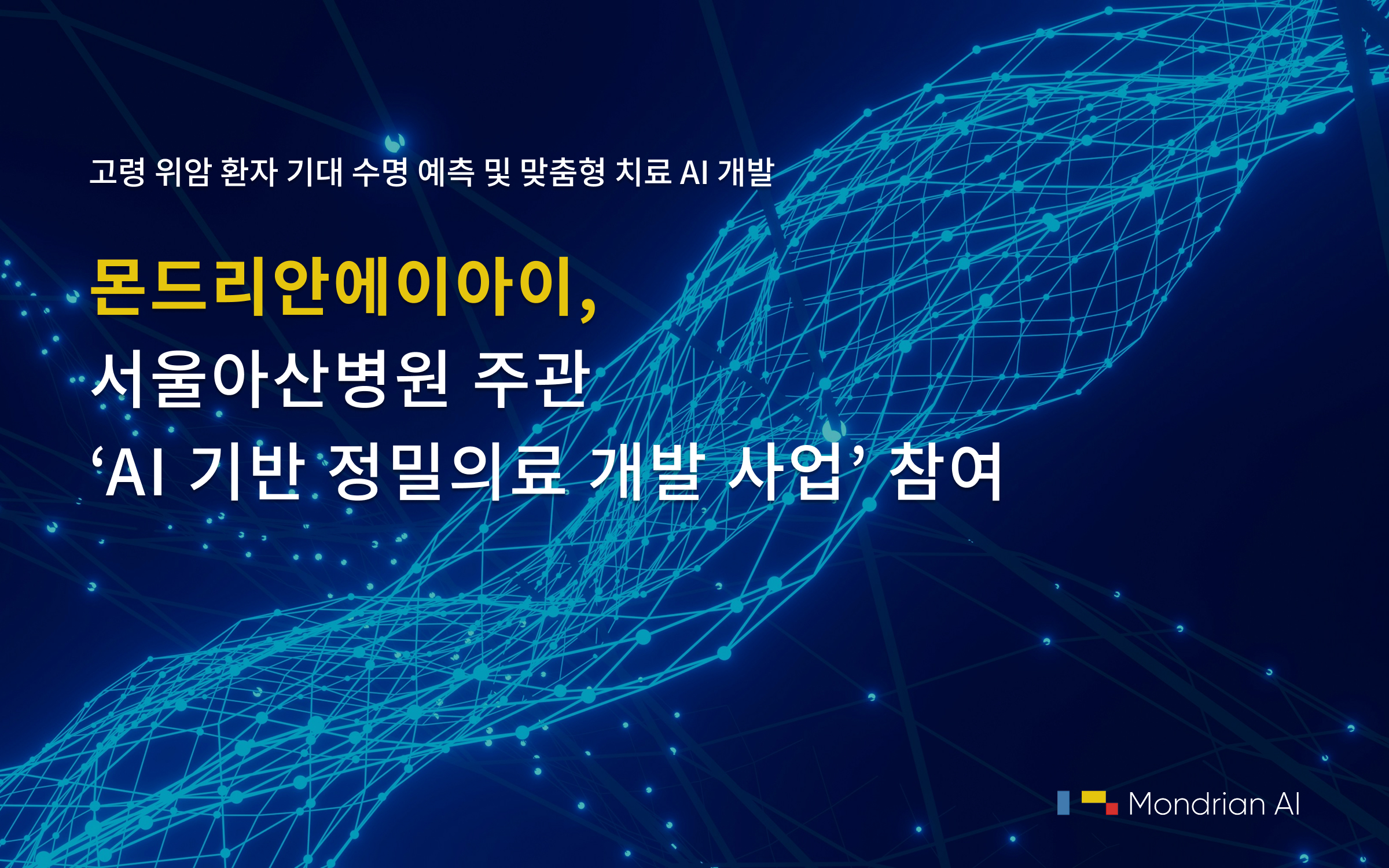 고령 위암 환자 기대 수명 예측 및 맞춤형 치료 AI 개발

몬드리안에이아이,
서울아산병원 주관
‘AI 기반 정밀의료 개발 사업’ 참여

Mondrian AI